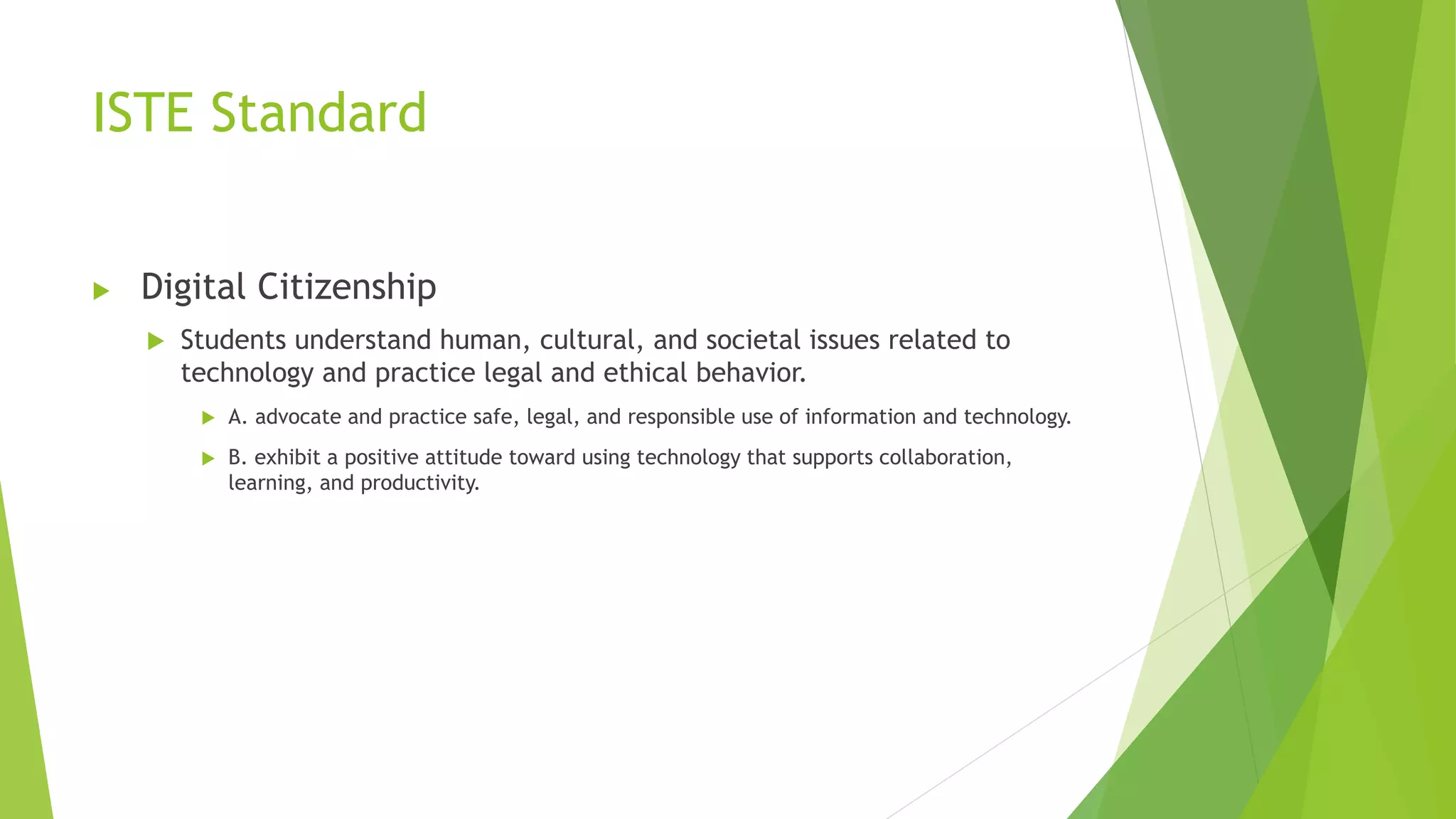 ISTE Standard

Digital Citizenship

Students understand human, cultural, and societal issues related to technology and practice legal and ethical behavior.

A. advocate and practice safe, legal, and responsible use of information and technology.

B. exhibit a positive attitude toward using technology that supports collaboration, learning, and productivity.